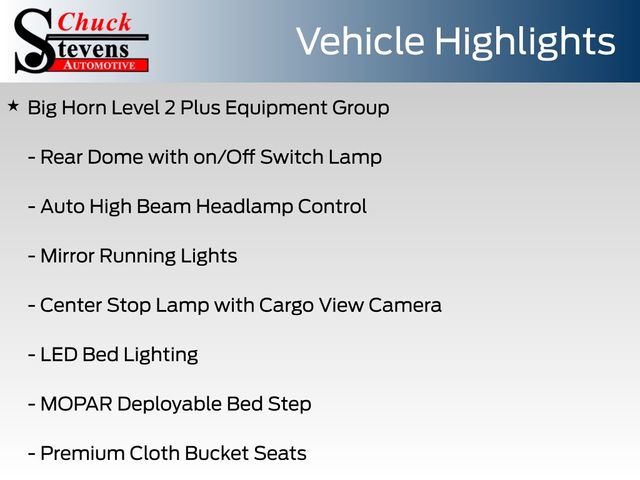 Chuck Stevens AUTOMOTIVE

Vehicle Highlights

★ Big Horn Level 2 Plus Equipment Group

- Rear Dome with on/Off Switch Lamp

- Auto High Beam Headlamp Control

- Mirror Running Lights

- Center Stop Lamp with Cargo View Camera

- LED Bed Lighting

- MOPAR Deployable Bed Step

- Premium Cloth Bucket Seats